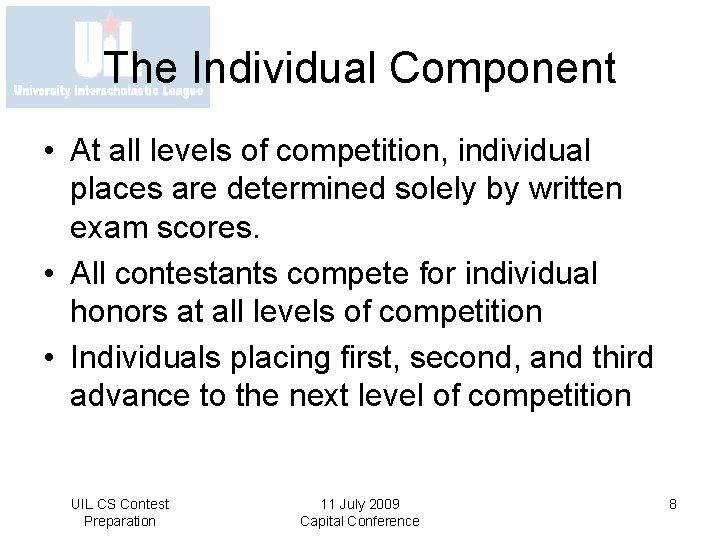 UIL
University Interscholastic League

The Individual Component

• At all levels of competition, individual places are determined solely by written exam scores.
• All contestants compete for individual honors at all levels of competition
• Individuals placing first, second, and third advance to the next level of competition

UIL CS Contest Preparation

11 July 2009 Capital Conference

8